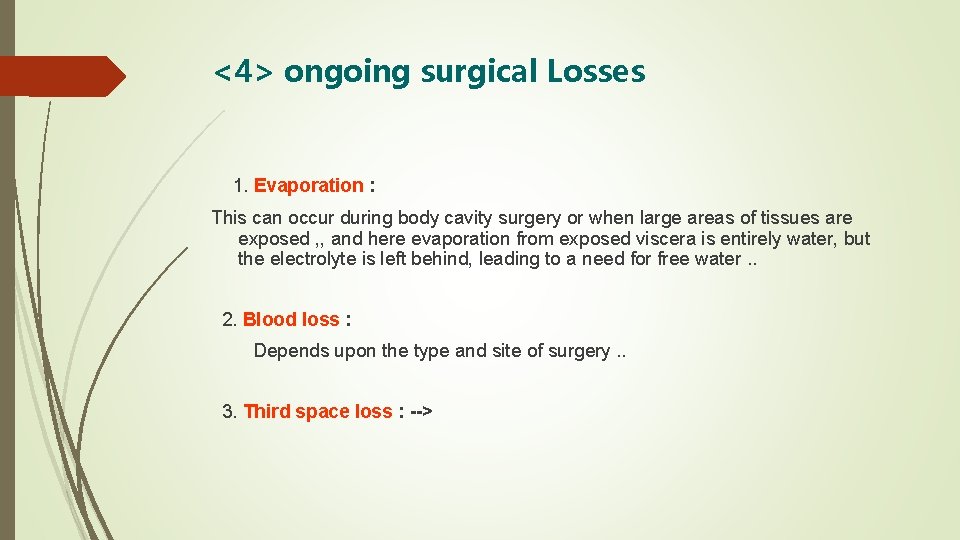 <4> ongoing surgical Losses

1. Evaporation :

This can occur during body cavity surgery or when large areas of tissues are exposed ,, and here evaporation from exposed viscera is entirely water, but the electrolyte is left behind, leading to a need for free water ..

2. Blood loss :

Depends upon the type and site of surgery ..

3. Third space loss : -->